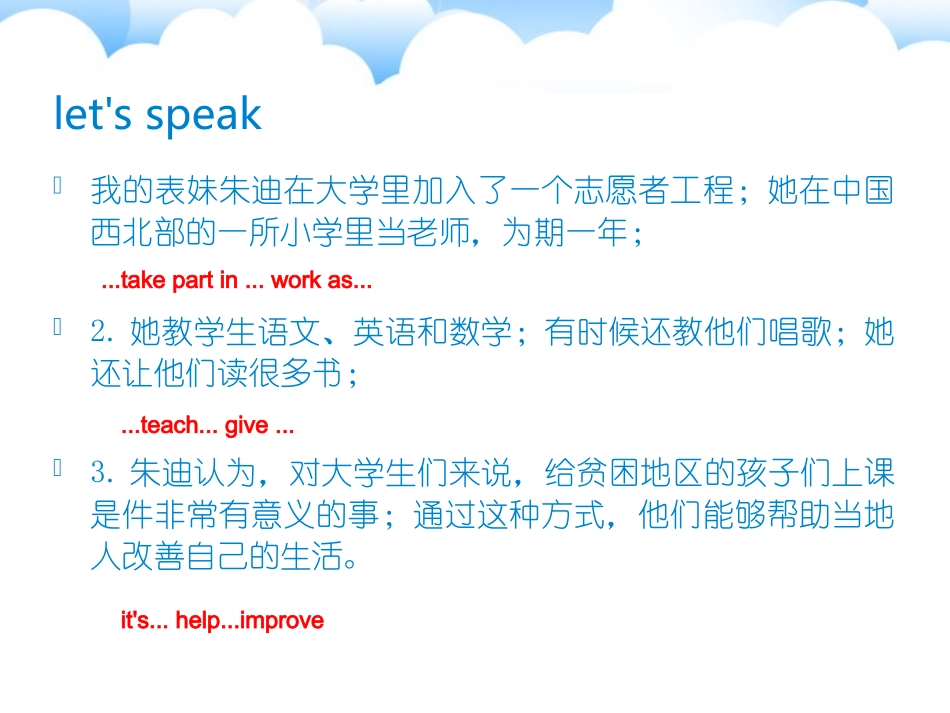 let's speak

我的表妹朱迪在大学里加入了一个志愿者工程；她在中国西北部的一所小学里当老师，为期一年；

...take part in ... work as...

2. 她教学生语文、英语和数学；有时候还教他们唱歌；她还让他们读很多书；

...teach... give ...

3. 朱迪认为，对大学生们来说，给贫困地区的孩子们上课是件非常有意义的事；通过这种方式，他们能够帮助当地人改善自己的生活。

it's... help...improve